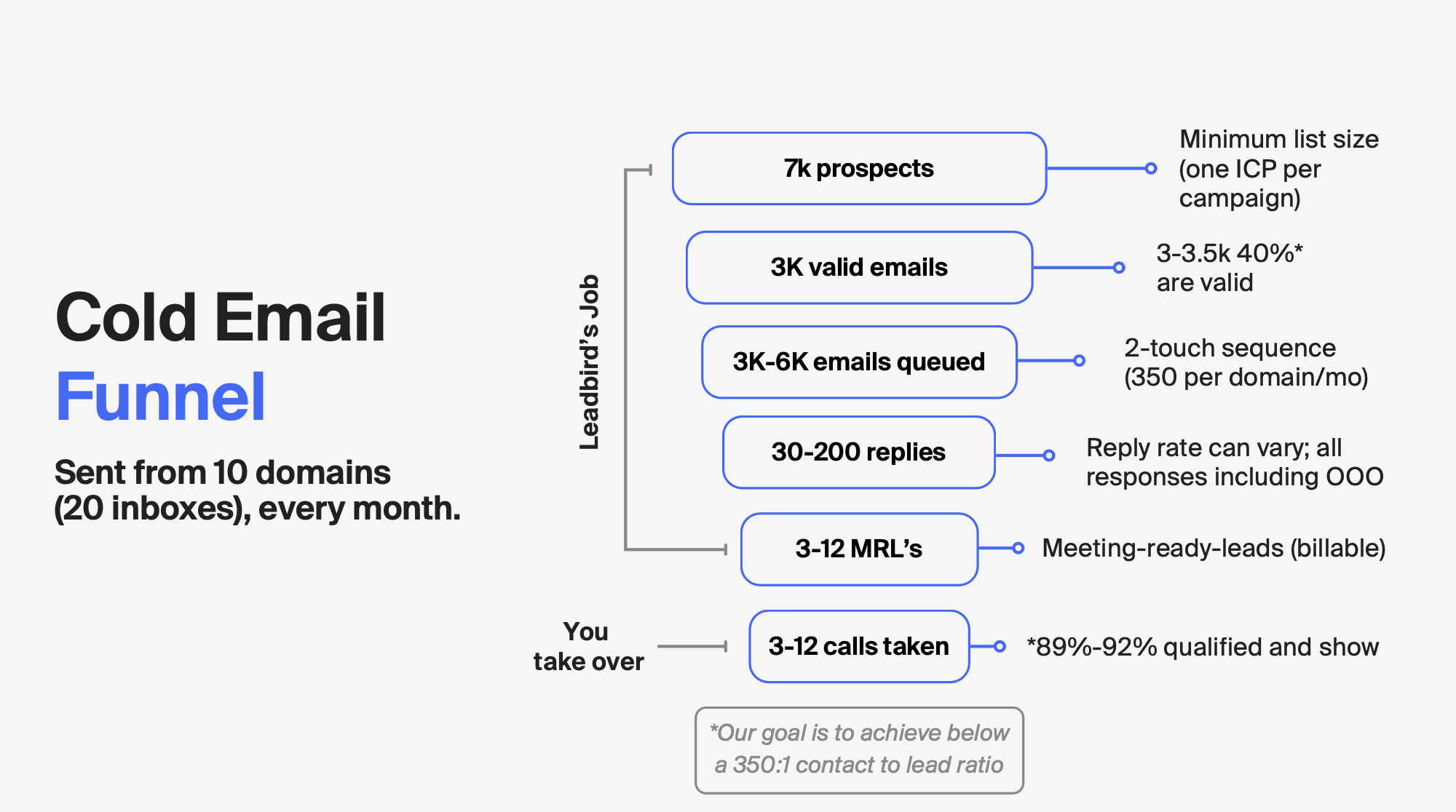 Cold Email Funnel

Sent from 10 domains (20 inboxes), every month.

Leadbird's Job

7k prospects

Minimum list size (one ICP per campaign)

3K valid emails

3-3.5k 40%* are valid

3K-6K emails queued

2-touch sequence (350 per domain/mo)

30-200 replies

Reply rate can vary; all responses including OOO

3-12 MRL's

Meeting-ready-leads (billable)

You take over

3-12 calls taken

*89%-92% qualified and show

*Our goal is to achieve below a 350:1 contact to lead ratio